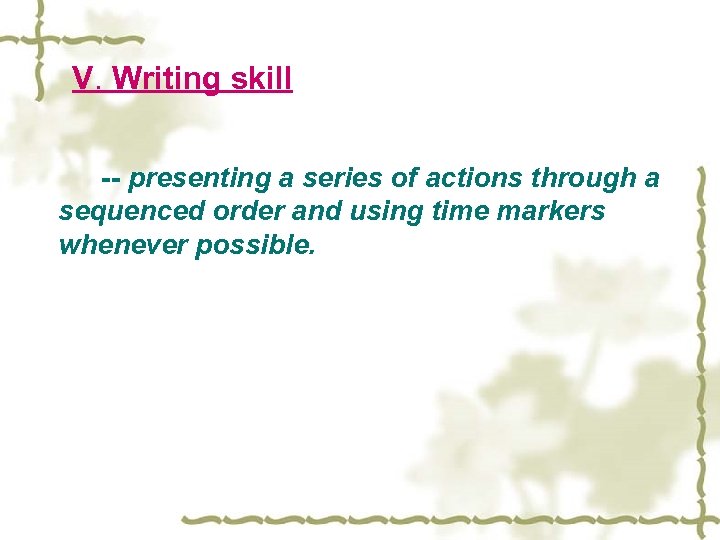 V. Writing skill

-- presenting a series of actions through a sequenced order and using time markers whenever possible.